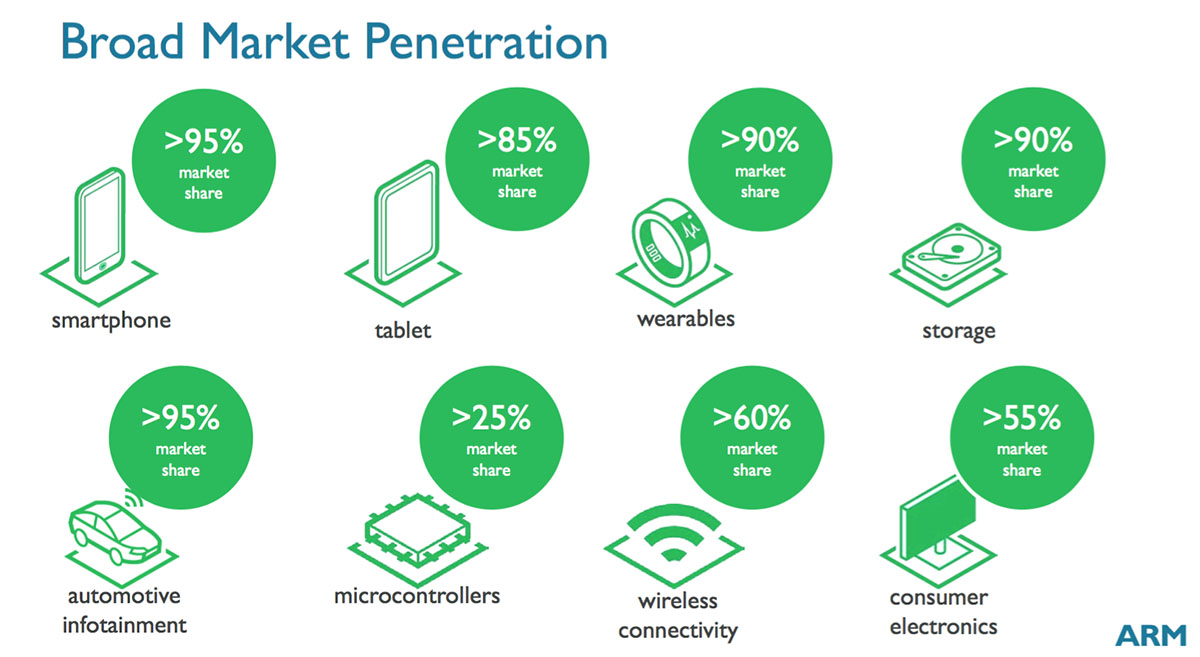 Broad Market Penetration

>95% market share

smartphone

>85% market share

tablet

>90% market share

wearables

>90% market share

storage

>95% market share

automotive infotainment

>25% market share

microcontrollers

>60% market share

wireless connectivity

>55% market share

consumer electronics

ARM